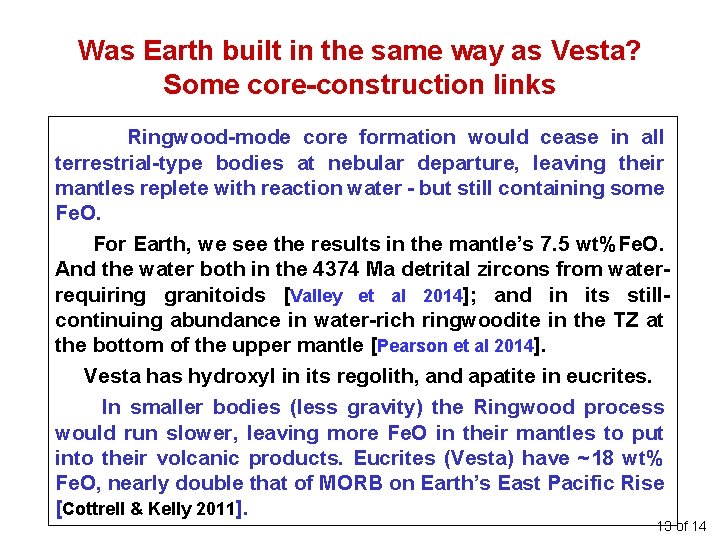 Was Earth built in the same way as Vesta?
Some core-construction links

Ringwood-mode core formation would cease in all terrestrial-type bodies at nebular departure, leaving their mantles replete with reaction water - but still containing some FeO.

For Earth, we see the results in the mantle's 7.5 wt% FeO. And the water both in the 4374 Ma detrital zircons from water-requiring granitoids [Valley et al 2014]; and in its still-continuing abundance in water-rich ringwoodite in the TZ at the bottom of the upper mantle [Pearson et al 2014].

Vesta has hydroxyl in its regolith, and apatite in eucrites.

In smaller bodies (less gravity) the Ringwood process would run slower, leaving more FeO in their mantles to put into their volcanic products. Eucrites (Vesta) have ~18 wt% FeO, nearly double that of MORB on Earth's East Pacific Rise [Cottrell & Kelly 2011].

13 of 14